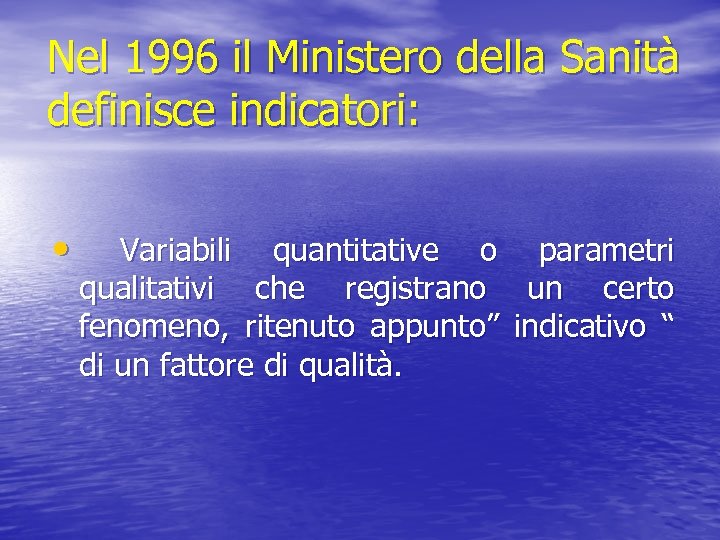 Nel 1996 il Ministero della Sanità definisce indicatori:

• Variabili quantitative o parametri qualitativi che registrano un certo fenomeno, ritenuto appunto” indicativo “ di un fattore di qualità.